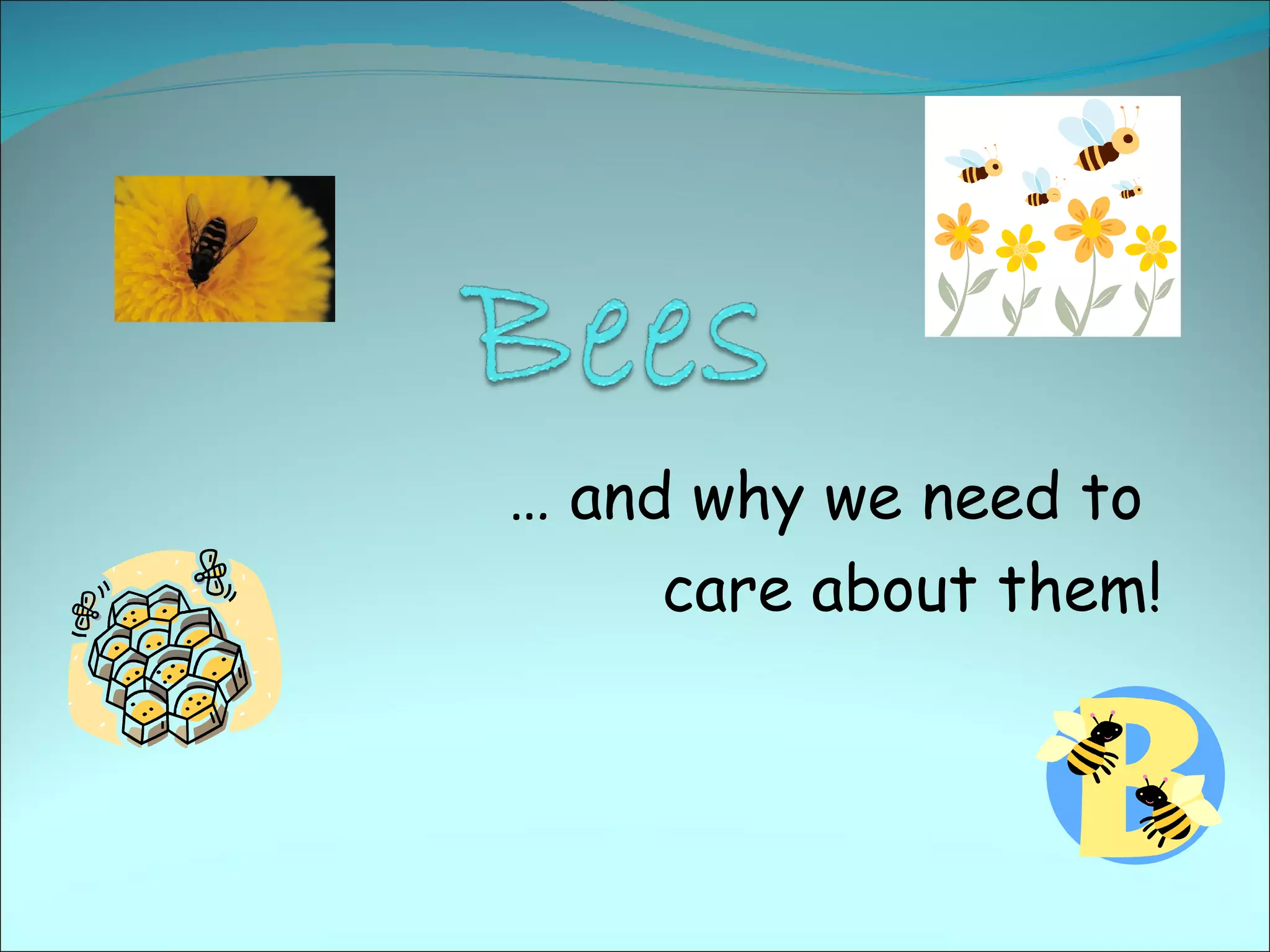 Bees

… and why we need to care about them!

B